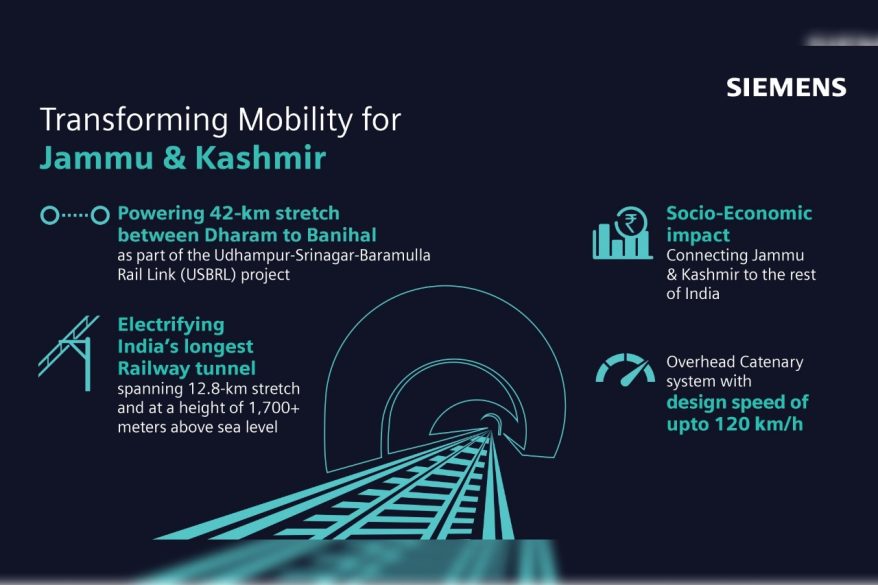 SIEMENS

Transforming Mobility for
Jammu & Kashmir

Powering 42-km stretch between Dharam to Banihal
as part of the Udhampur-Srinagar-Baramulla Rail Link (USBRL) project

Electrifying India's longest Railway tunnel
spanning 12.8-km stretch and at a height of 1,700+ meters above sea level

₹

Socio-Economic impact
Connecting Jammu & Kashmir to the rest of India

Overhead Catenary system with
design speed of upto 120 km/h